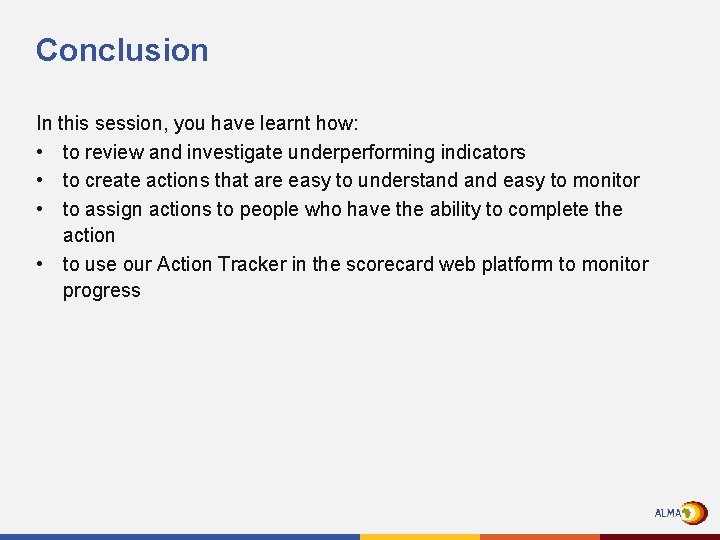 Conclusion

In this session, you have learnt how:
• to review and investigate underperforming indicators
• to create actions that are easy to understand and easy to monitor
• to assign actions to people who have the ability to complete the action
• to use our Action Tracker in the scorecard web platform to monitor progress

ALMA